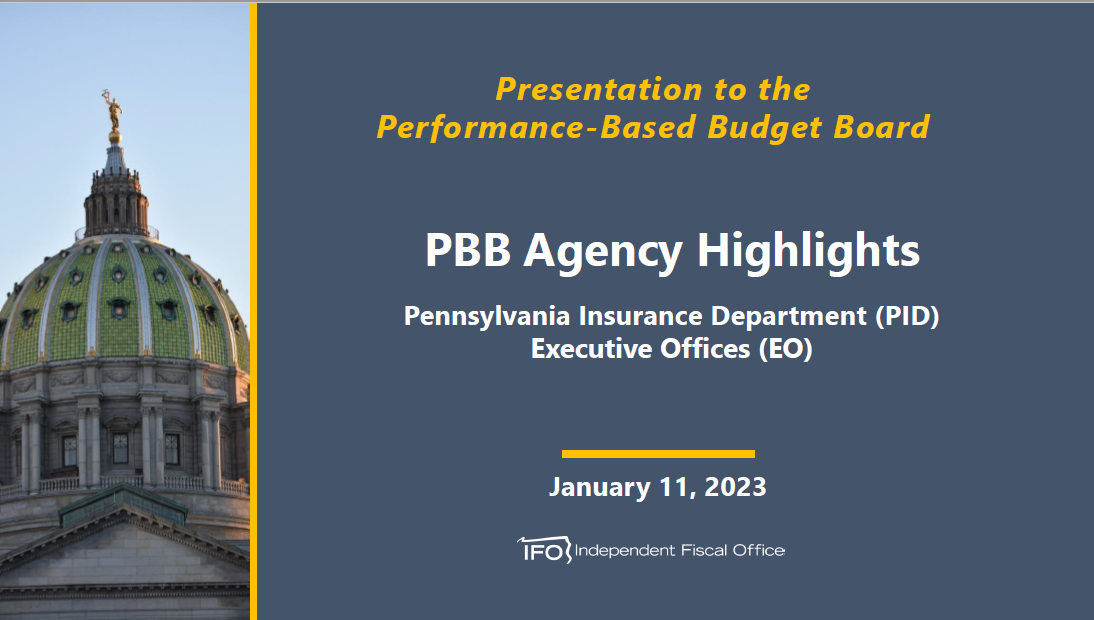 Presentation to the
Performance-Based Budget Board

PBB Agency Highlights

Pennsylvania Insurance Department (PID)
Executive Offices (EO)

January 11, 2023

IFO Independent Fiscal Office